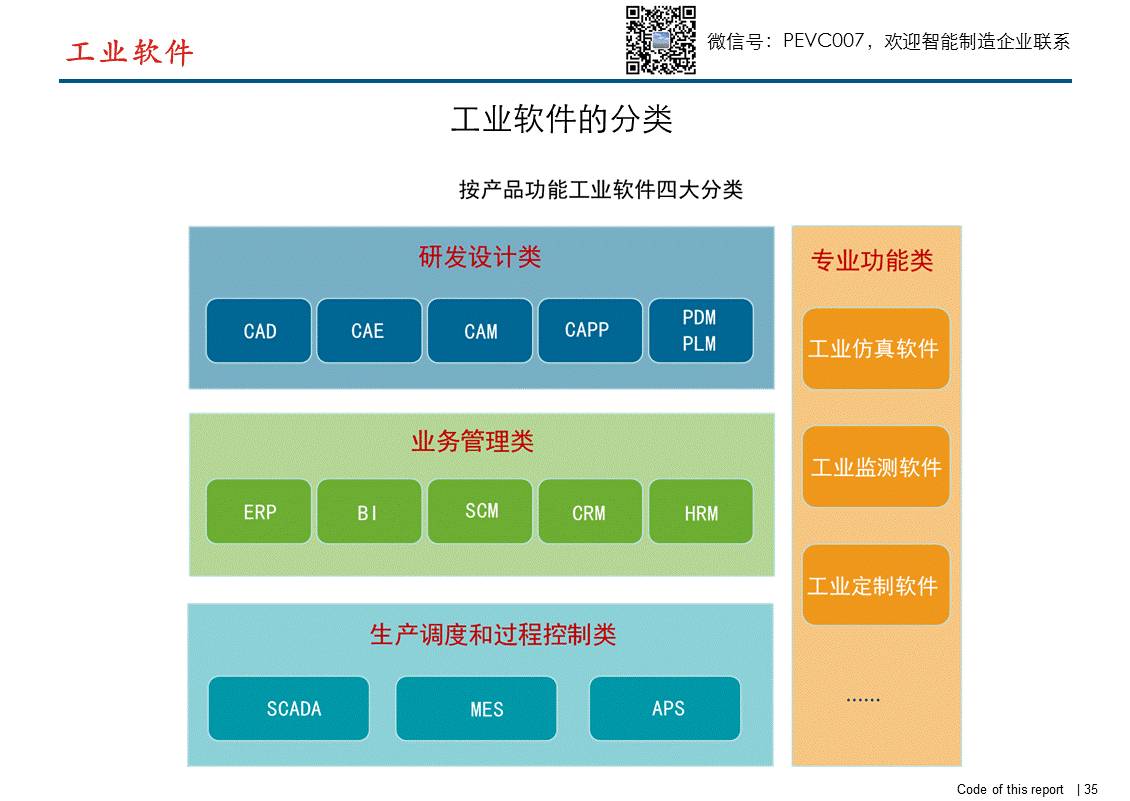 工业软件

微信号：PEVC007，欢迎智能制造企业联系

工业软件的分类

按产品功能工业软件四大分类

研发设计类

CAD

CAE

CAM

CAPP

PDM
PLM

业务管理类

ERP

BI

SCM

CRM

HRM

生产调度和过程控制类

SCADA

MES

APS

专业功能类

工业仿真软件

工业监测软件

工业定制软件

……

Code of this report | 35